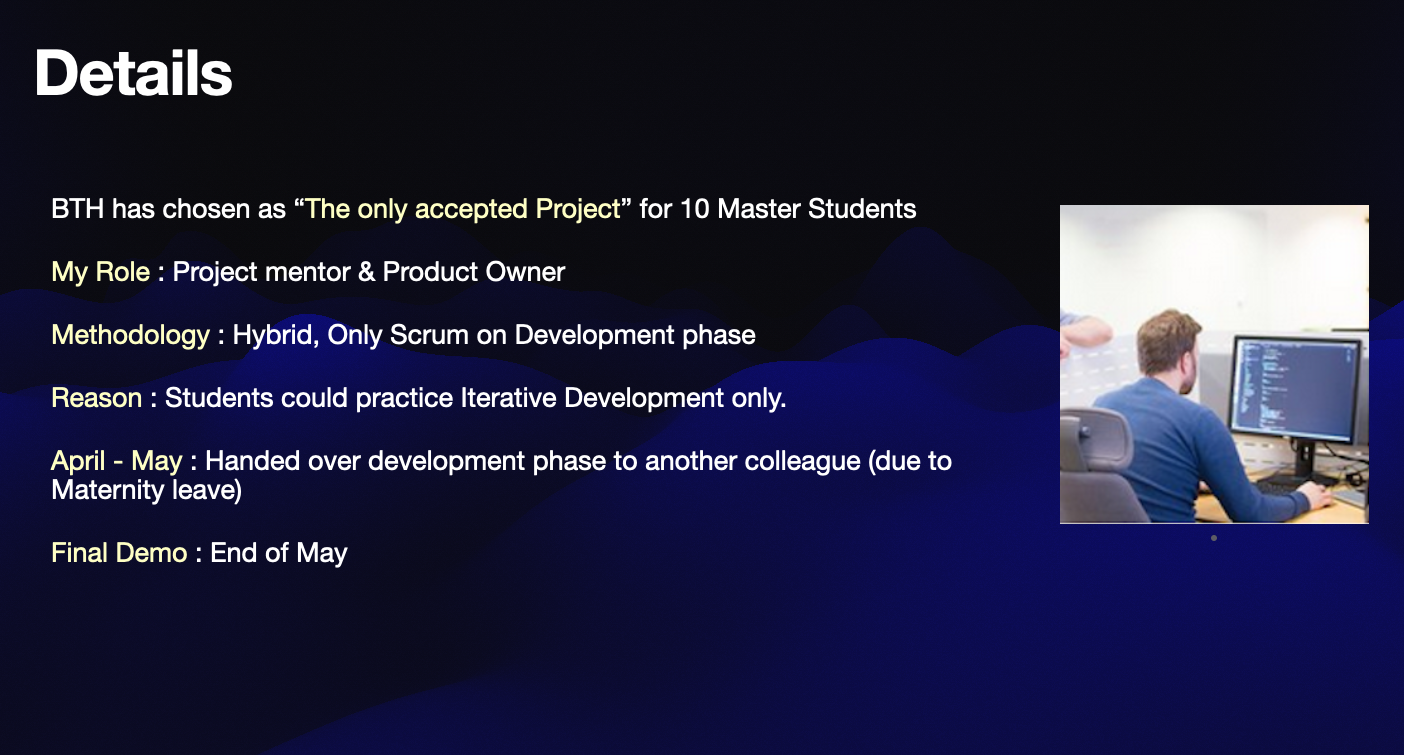 Details

BTH has chosen as “The only accepted Project” for 10 Master Students

My Role : Project mentor & Product Owner

Methodology : Hybrid, Only Scrum on Development phase

Reason : Students could practice Iterative Development only.

April - May : Handed over development phase to another colleague (due to Maternity leave)

Final Demo : End of May